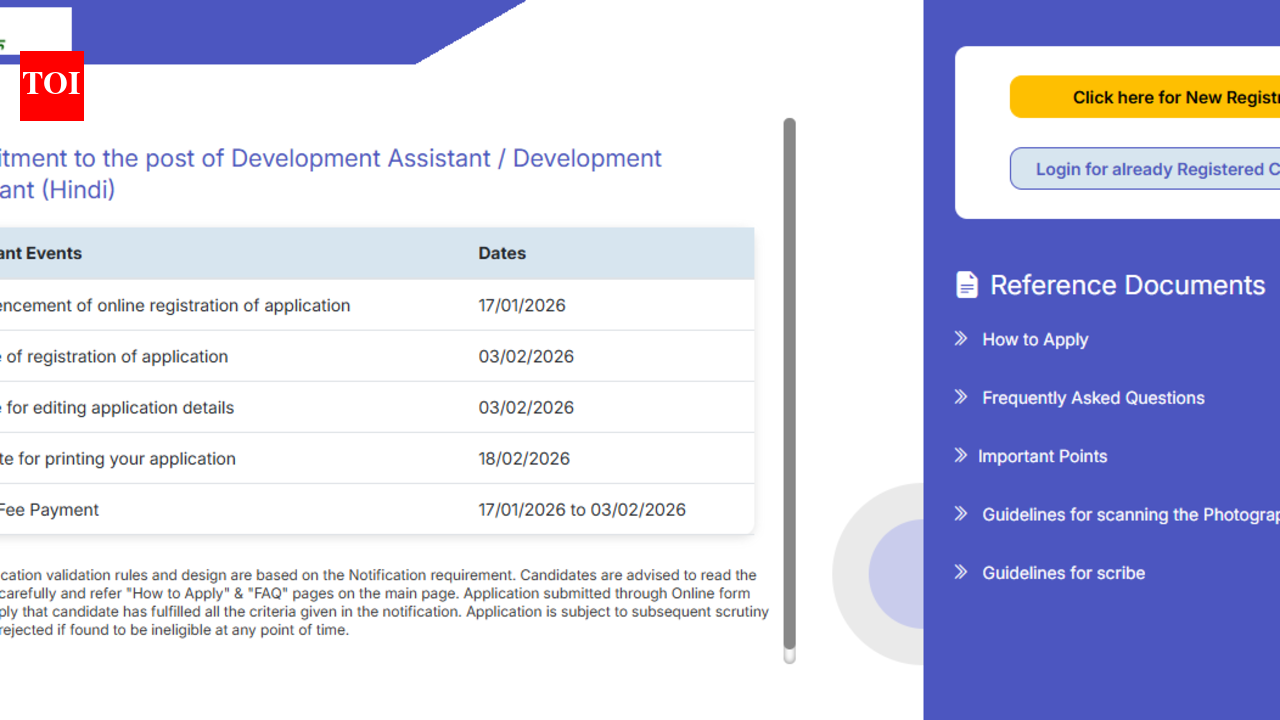 TOI

itment to the post of Development Assistant / Development ant (Hindi)

| ant Events | Dates |
|---|---|
| encement of online registration of application | 17/01/2026 |
| e of registration of application | 03/02/2026 |
| e for editing application details | 03/02/2026 |
| te for printing your application | 18/02/2026 |
| Fee Payment | 17/01/2026 to 03/02/2026 |

cation validation rules and design are based on the Notification requirement. Candidates are advised to read the carefully and refer "How to Apply" & "FAQ" pages on the main page. Application submitted through Online form ply that candidate has fulfilled all the criteria given in the notification. Application is subject to subsequent scrutiny rejected if found to be ineligible at any point of time.

Click here for New Registr

Login for already Registered C

Reference Documents

How to Apply

Frequently Asked Questions

Important Points

Guidelines for scanning the Photograp

Guidelines for scribe